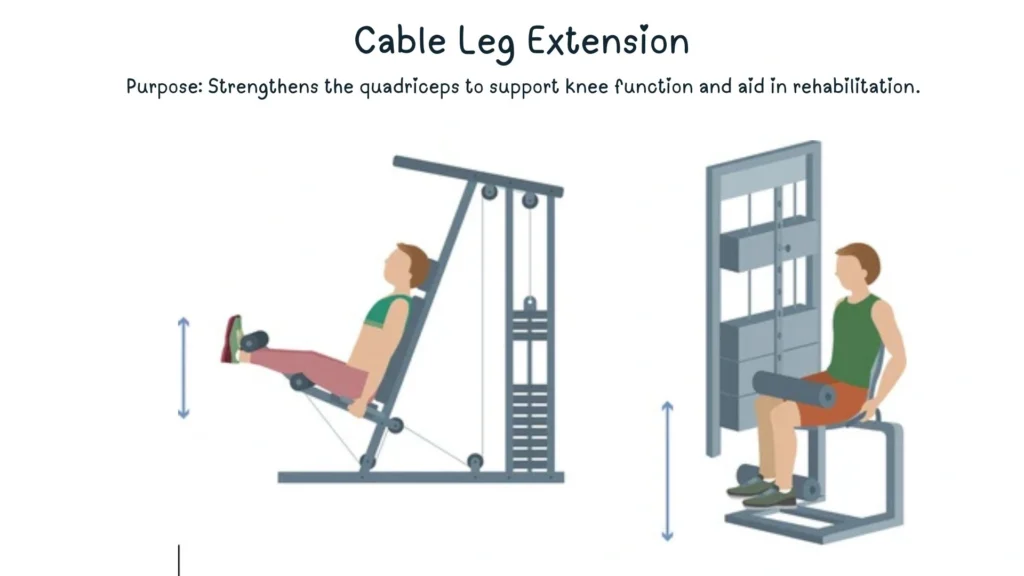 Cable Leg Extension

Purpose: Strengthens the quadriceps to support knee function and aid in rehabilitation.